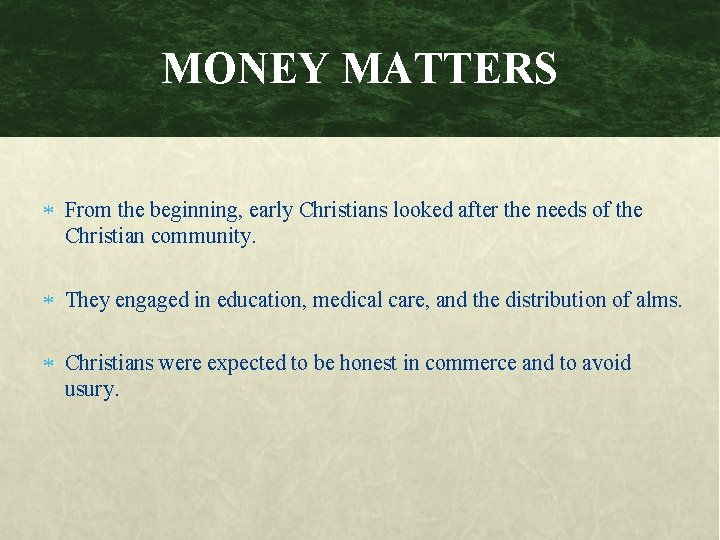 MONEY MATTERS

* From the beginning, early Christians looked after the needs of the Christian community.

* They engaged in education, medical care, and the distribution of alms.

* Christians were expected to be honest in commerce and to avoid usury.